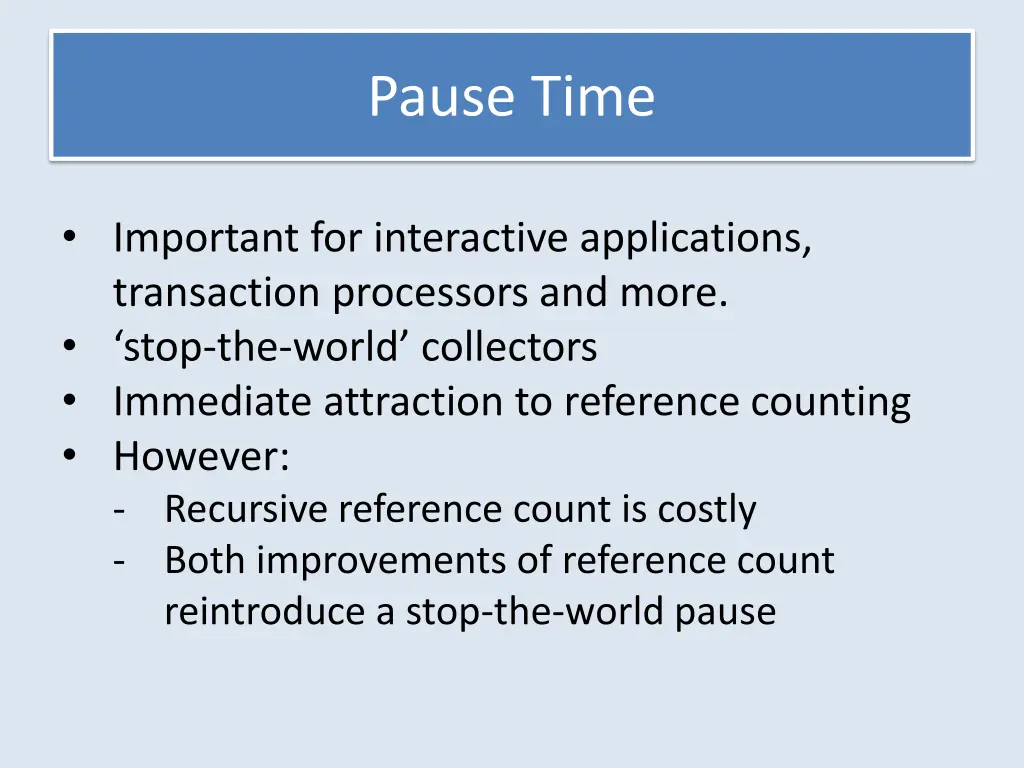 Pause Time

• Important for interactive applications, transaction processors and more.
• ‘stop-the-world’ collectors
• Immediate attraction to reference counting
• However:
- Recursive reference count is costly
- Both improvements of reference count reintroduce a stop-the-world pause